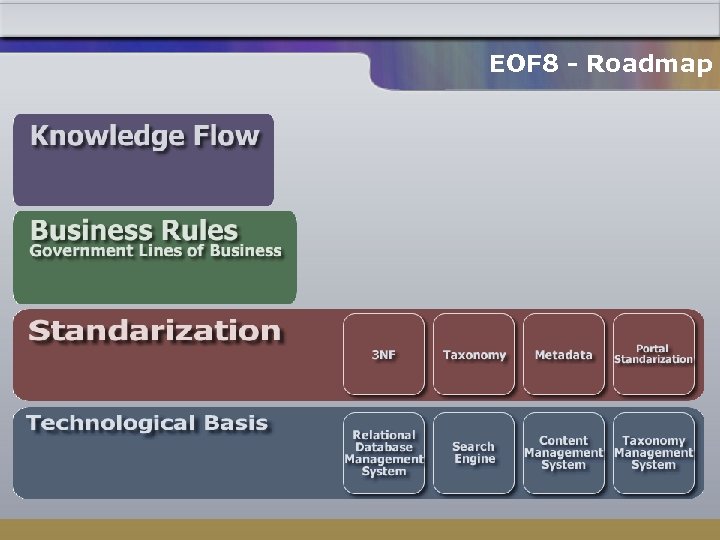 EOF8 - Roadmap

Knowledge Flow

Business Rules
Government Lines of Business

Standarization

3NF

Taxonomy

Metadata

Portal Standarization

Technological Basis

Relational Database Management System

Search Engine

Content Management System

Taxonomy Management System